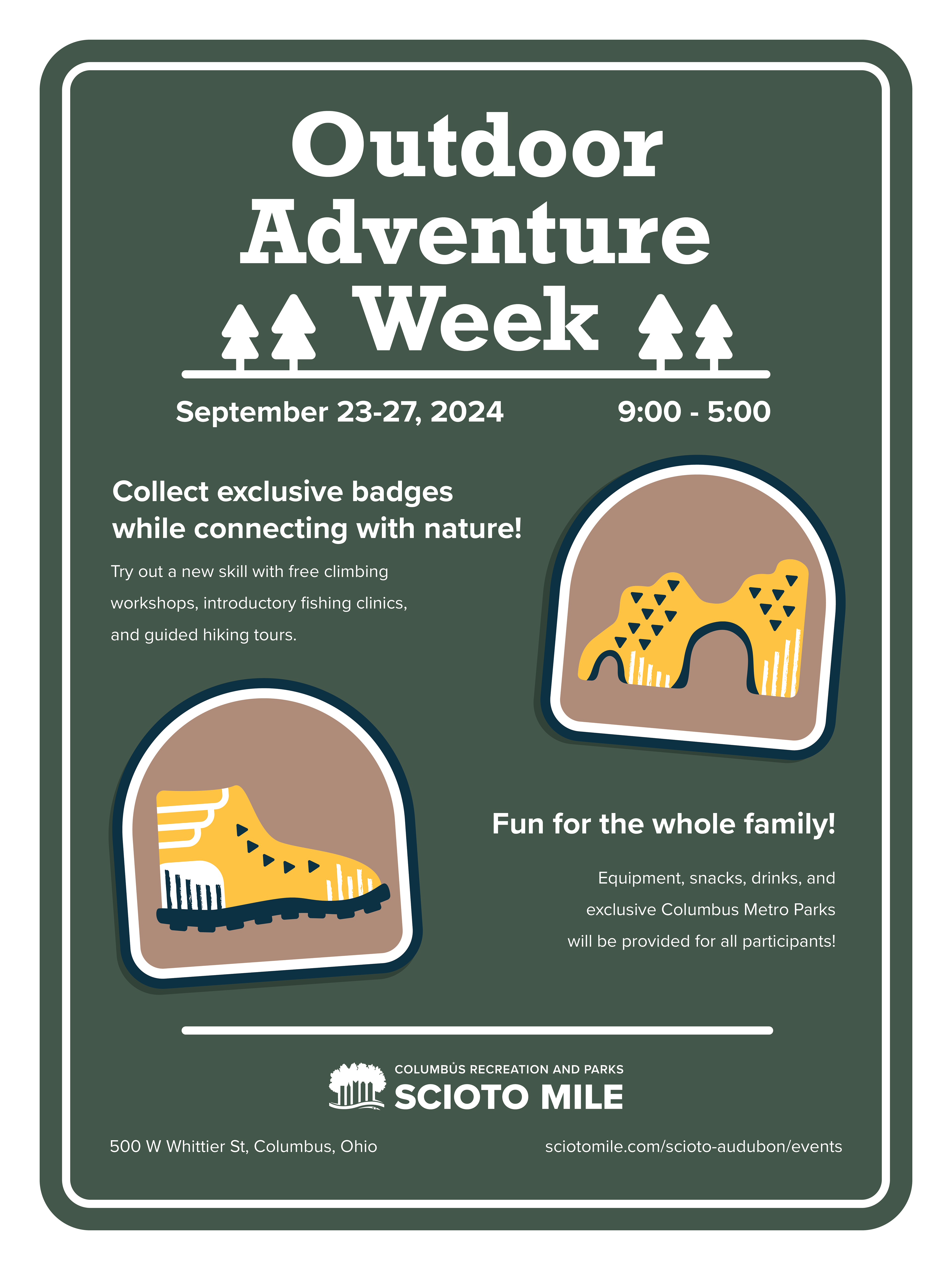 Outdoor Adventure Week

September 23-27, 2024

9:00 - 5:00

Collect exclusive badges while connecting with nature!

Try out a new skill with free climbing workshops, introductory fishing clinics, and guided hiking tours.

Fun for the whole family!

Equipment, snacks, drinks, and exclusive Columbus Metro Parks will be provided for all participants!

COLUMBUS RECREATION AND PARKS
SCIOTO MILE

500 W Whittier St, Columbus, Ohio

sciotomile.com/scioto-audubon/events